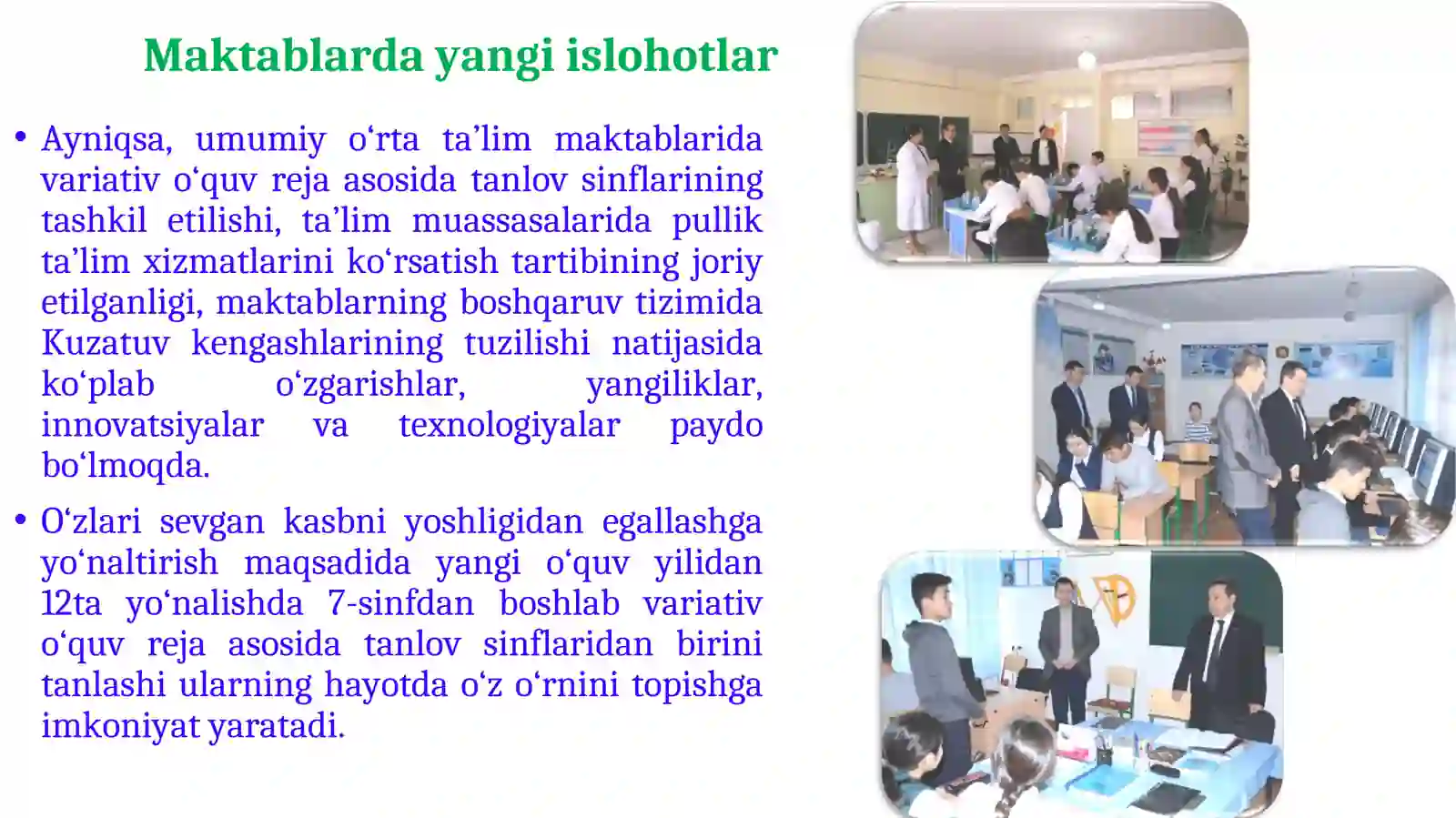 Maktablarda yangi islohotlar

• Ayniqsa, umumiy o‘rta ta’lim maktablarida variativ o‘quv reja asosida tanlov sinflarining tashkil etilishi, ta’lim muassasalarida pullik ta’lim xizmatlarini ko‘rsatish tartibining joriy etilganligi, maktablarning boshqaruv tizimida Kuzatuv kengashlarining tuzilishi natijasida ko‘plab o‘zgarishlar, yangiliklar, innovatsiyalar va texnologiyalar paydo bo‘lmoqda.

• O‘zlari sevgan kasbni yoshligidan egallashga yo‘naltirish maqsadida yangi o‘quv yilidan 12ta yo‘nalishda 7-sinfdan boshlab variativ o‘quv reja asosida tanlov sinflaridan birini tanlashi ularning hayotda o‘z o‘rnini topishga imkoniyat yaratadi.